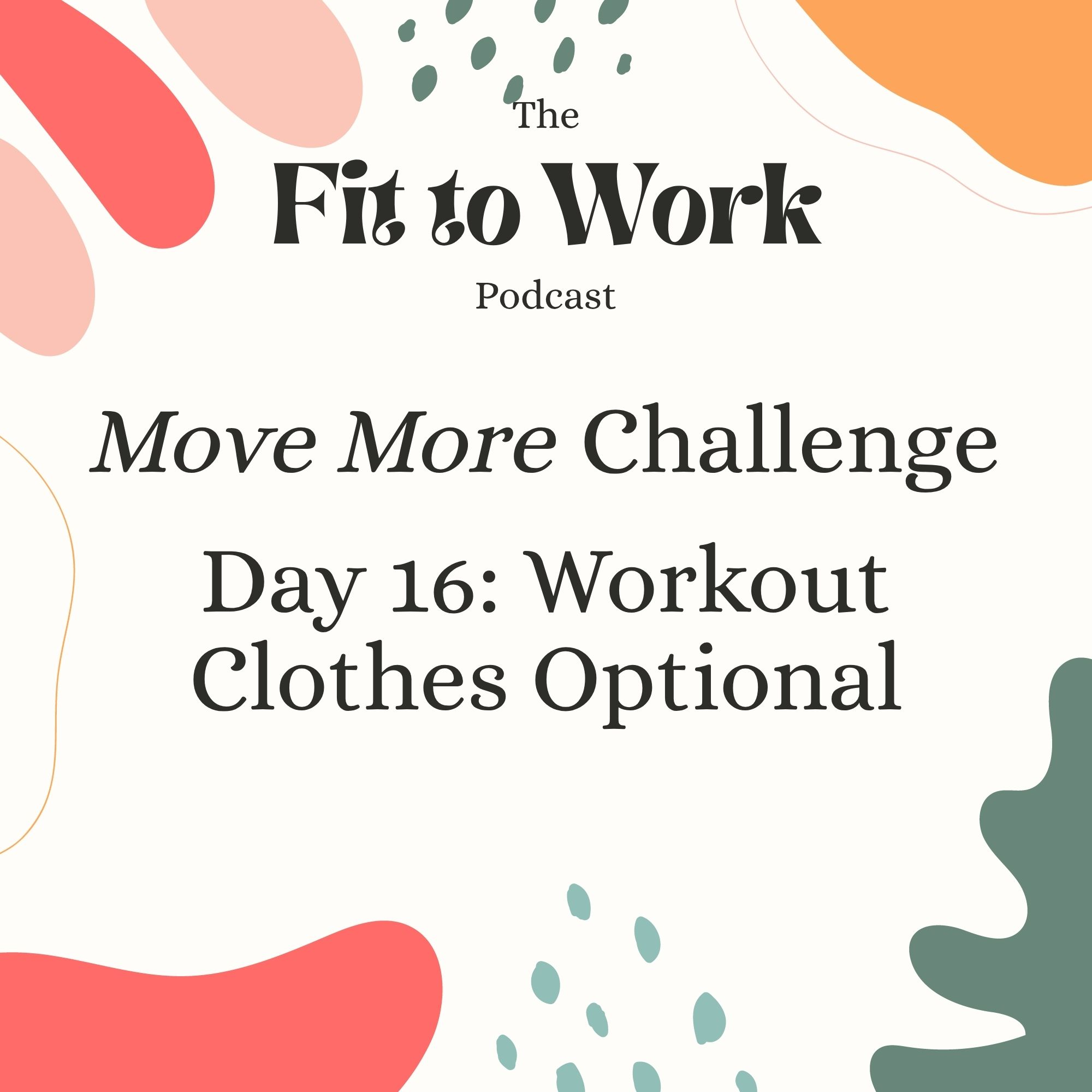 The
Fit to Work
Podcast

Move More Challenge

Day 16: Workout Clothes Optional